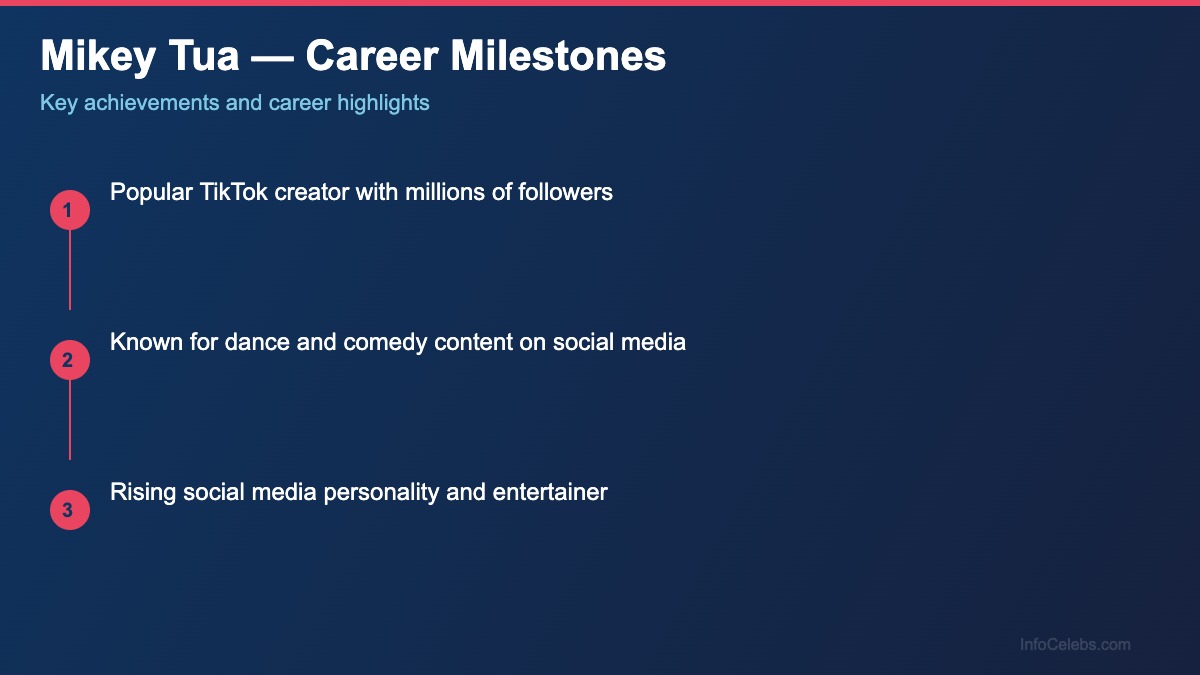 Mikey Tua — Career Milestones

Key achievements and career highlights

1 Popular TikTok creator with millions of followers

2 Known for dance and comedy content on social media

3 Rising social media personality and entertainer

InfoCelebs.com